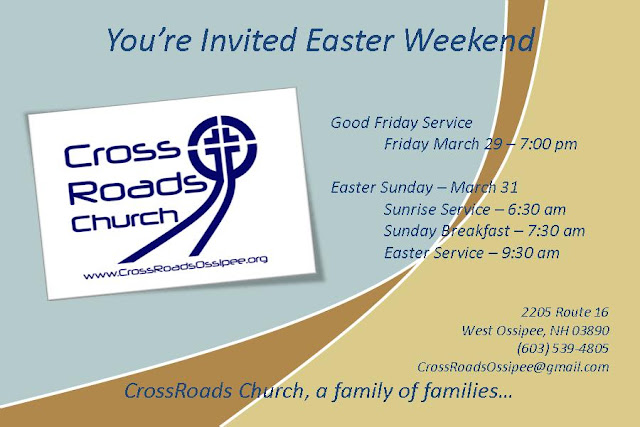 You're Invited Easter Weekend

Cross Roads Church

www.CrossRoadsOssipee.org

Good Friday Service
Friday March 29 – 7:00 pm

Easter Sunday – March 31
Sunrise Service – 6:30 am
Sunday Breakfast – 7:30 am
Easter Service – 9:30 am

2205 Route 16
West Ossipee, NH 03890
(603) 539-4805
CrossRoadsOssipee@gmail.com

CrossRoads Church, a family of families...